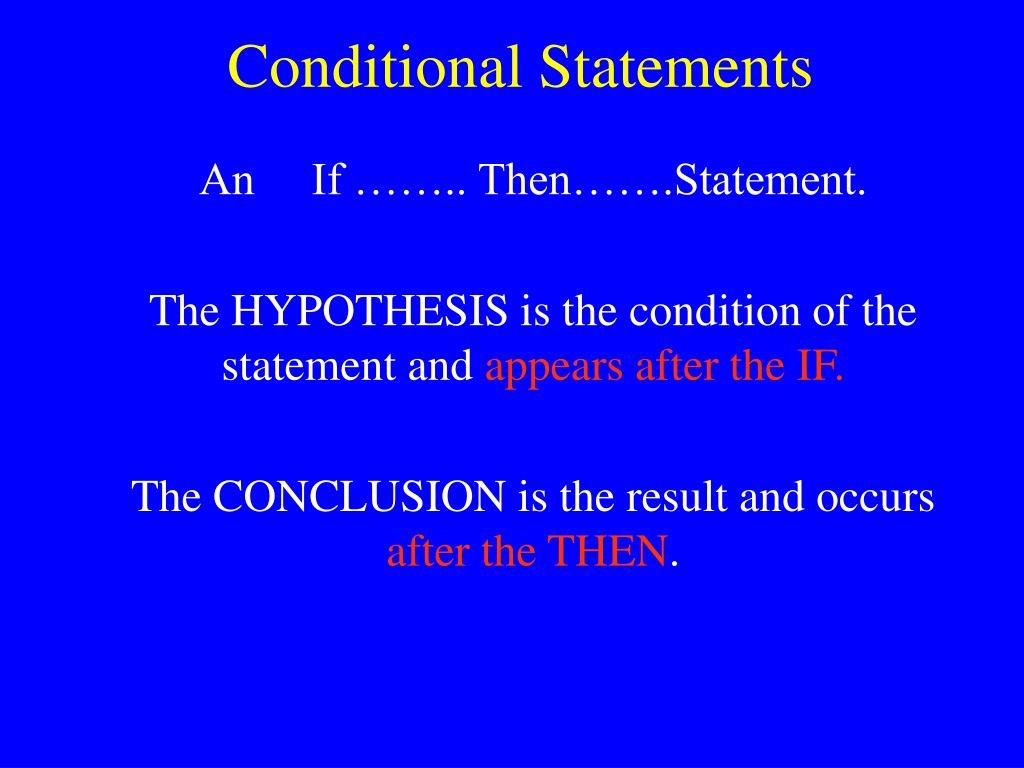 Conditional Statements

An If …….. Then…….Statement.

The HYPOTHESIS is the condition of the statement and appears after the IF.

The CONCLUSION is the result and occurs after the THEN.